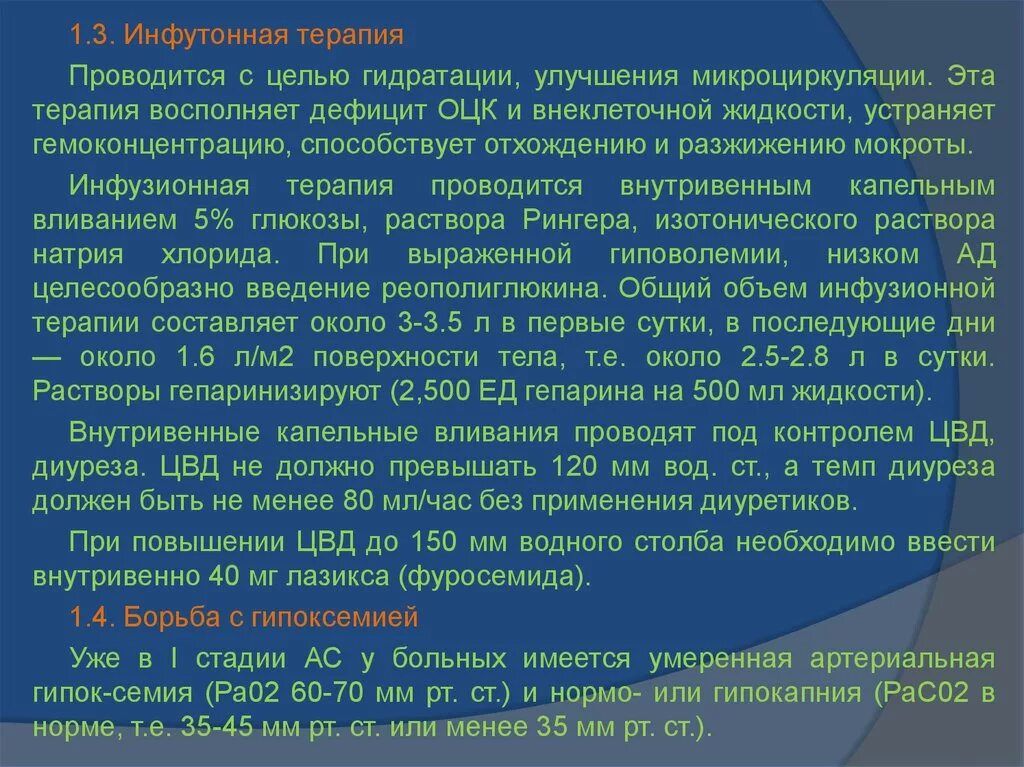 1.3. Инфутонная терапия

Проводится с целью гидратации, улучшения микроциркуляции. Эта терапия восполняет дефицит ОЦК и внеклеточной жидкости, устраняет гемоконцентрацию, способствует отхождению и разжижению мокроты.

Инфузионная терапия проводится внутривенным капельным вливанием 5% глюкозы, раствора Рингера, изотонического раствора натрия хлорида. При выраженной гиповолемии, низком АД целесообразно введение реополиглюкина. Общий объем инфузионной терапии составляет около 3-3.5 л в первые сутки, в последующие дни — около 1.6 л/м2 поверхности тела, т.е. около 2.5-2.8 л в сутки. Растворы гепаринизируют (2,500 ЕД гепарина на 500 мл жидкости).

Внутривенные капельные вливания проводят под контролем ЦВД, диуреза. ЦВД не должно превышать 120 мм вод. ст., а темп диуреза должен быть не менее 80 мл/час без применения диуретиков.

При повышении ЦВД до 150 мм водного столба необходимо ввести внутривенно 40 мг лазикса (фуросемида).

1.4. Борьба с гипоксемией

Уже в I стадии АС у больных имеется умеренная артериальная гипок-семия (Ра02 60-70 мм рт. ст.) и нормо- или гипокапния (РаС02 в норме, т.е. 35-45 мм рт. ст. или менее 35 мм рт. ст.).